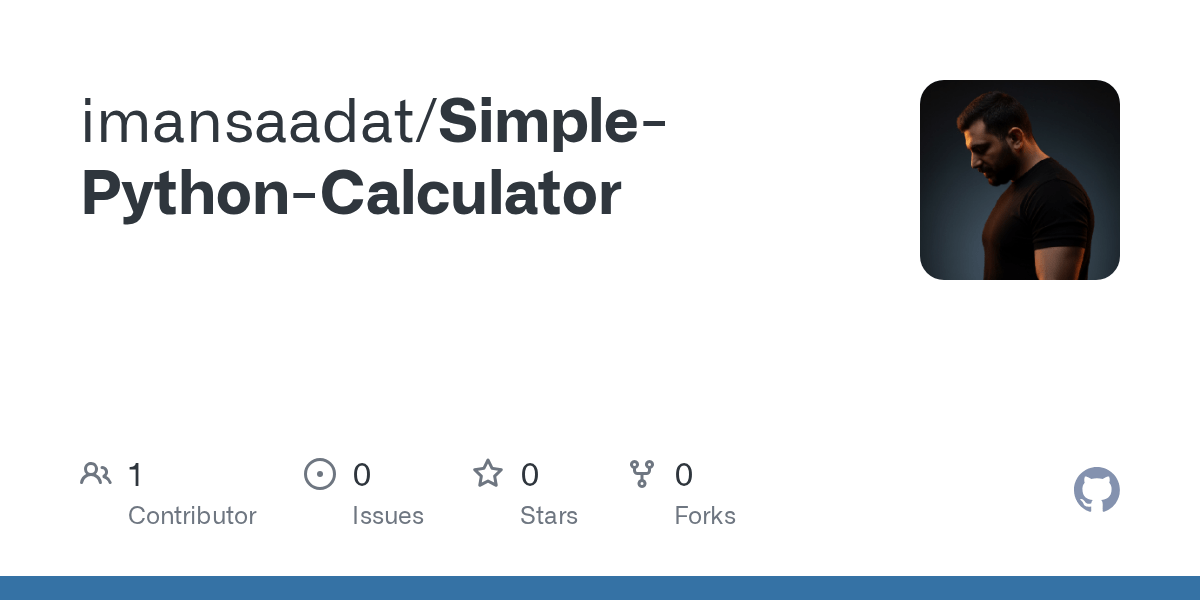 imansaadat/Simple-Python-Calculator

1
Contributor

0
Issues

0
Stars

0
Forks